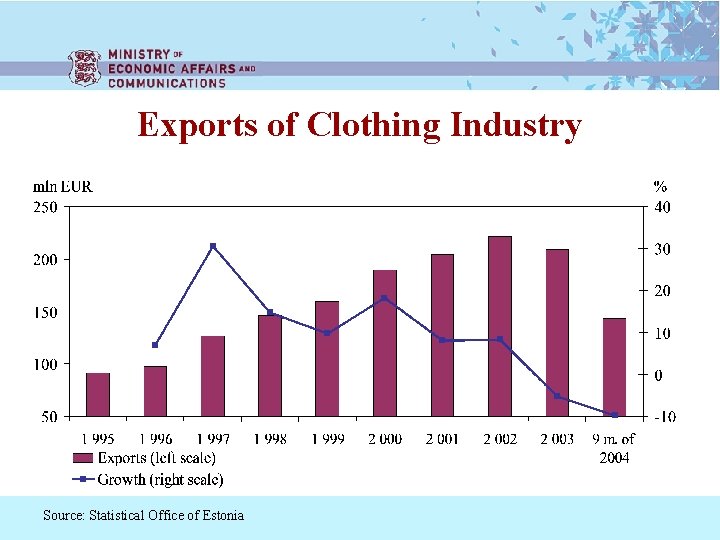 MINISTRY OF
ECONOMIC AFFAIRS AND
COMMUNICATIONS

Exports of Clothing Industry

mln EUR
%
250
200
150
100
50
40
30
20
10
0
-10
1 995
1 996
1 997
1 998
1 999
2 000
2 001
2 002
2 003
9 m. of 2004

Exports (left scale)
Growth (right scale)

Source: Statistical Office of Estonia